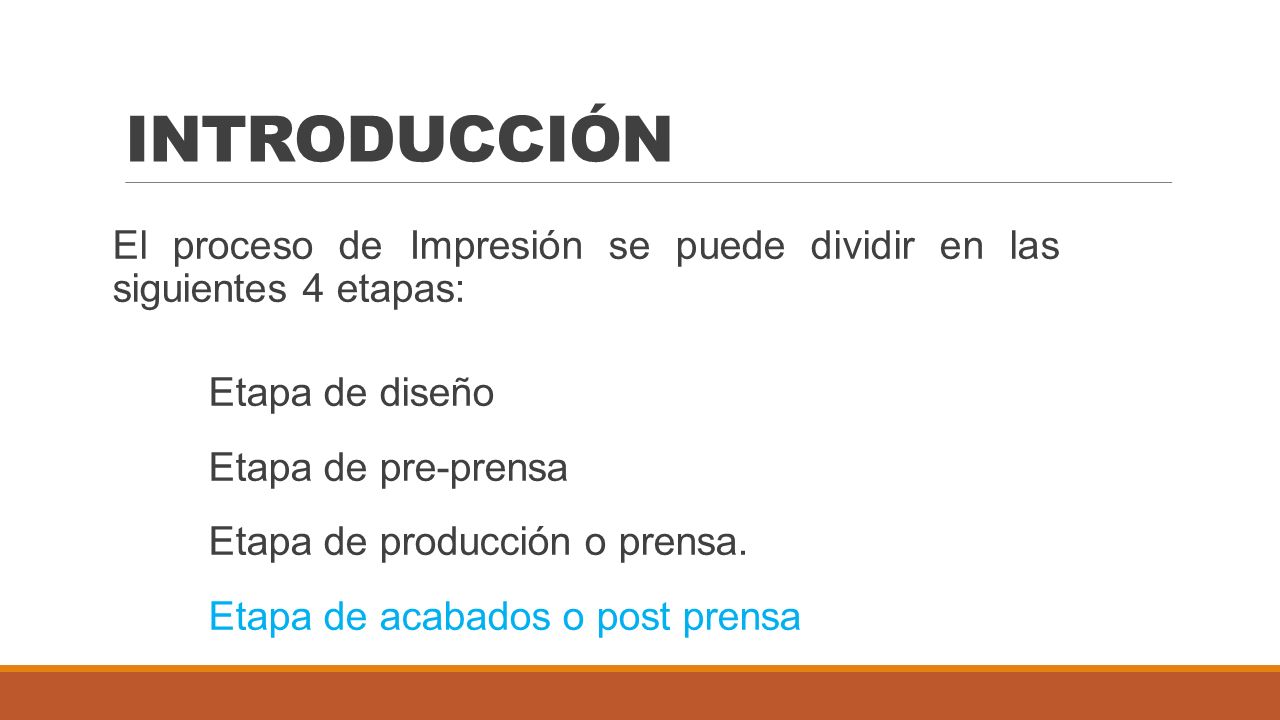 INTRODUCCIÓN

El proceso de Impresión se puede dividir en las siguientes 4 etapas:

Etapa de diseño

Etapa de pre-prensa

Etapa de producción o prensa.

Etapa de acabados o post prensa